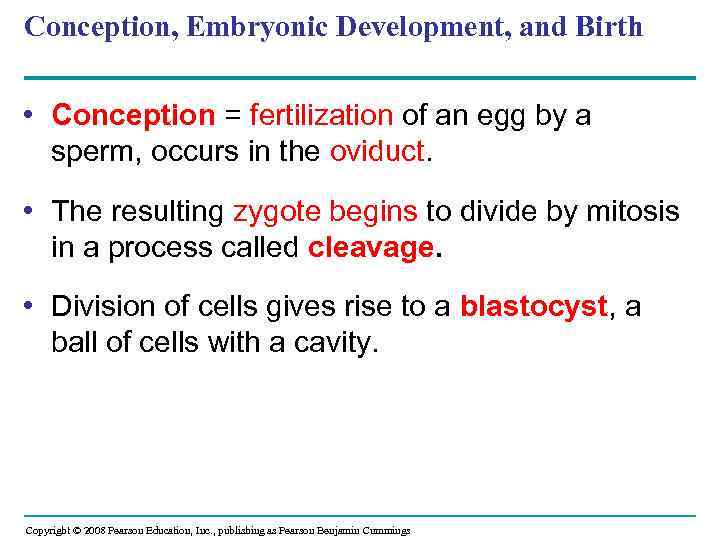 Conception, Embryonic Development, and Birth

• Conception = fertilization of an egg by a sperm, occurs in the oviduct.

• The resulting zygote begins to divide by mitosis in a process called cleavage.

• Division of cells gives rise to a blastocyst, a ball of cells with a cavity.

Copyright © 2008 Pearson Education, Inc., publishing as Pearson Benjamin Cummings